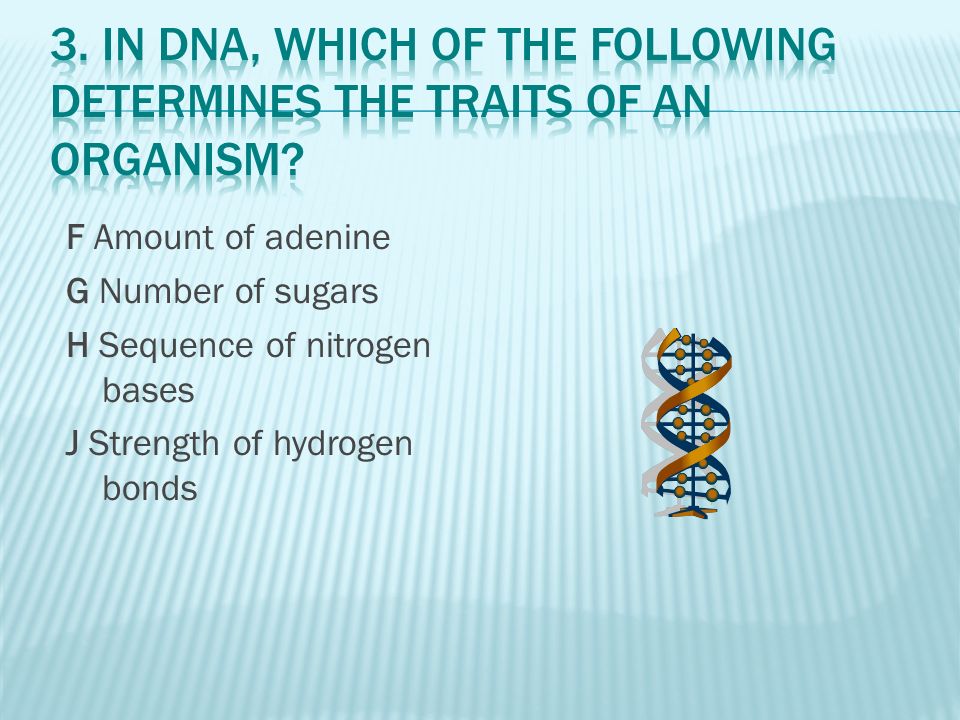 3. IN DNA, WHICH OF THE FOLLOWING DETERMINES THE TRAITS OF AN ORGANISM?

F Amount of adenine

G Number of sugars

H Sequence of nitrogen bases

J Strength of hydrogen bonds